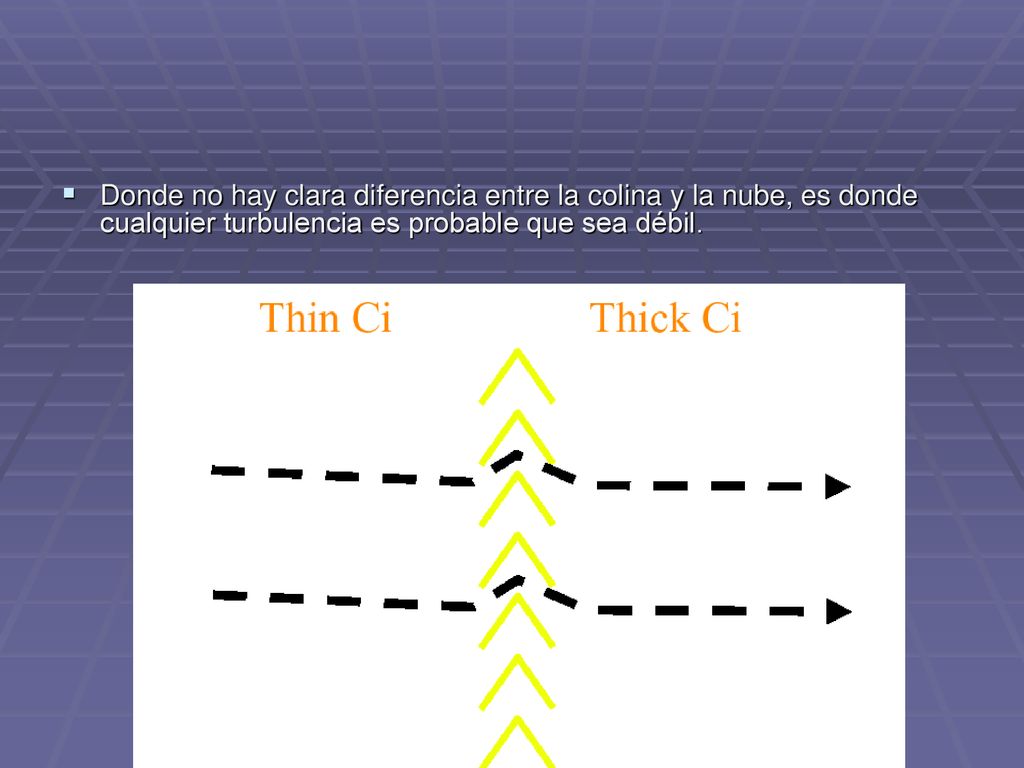 Donde no hay clara diferencia entre la colina y la nube, es donde cualquier turbulencia es probable que sea débil.

Thin Ci

Thick Ci